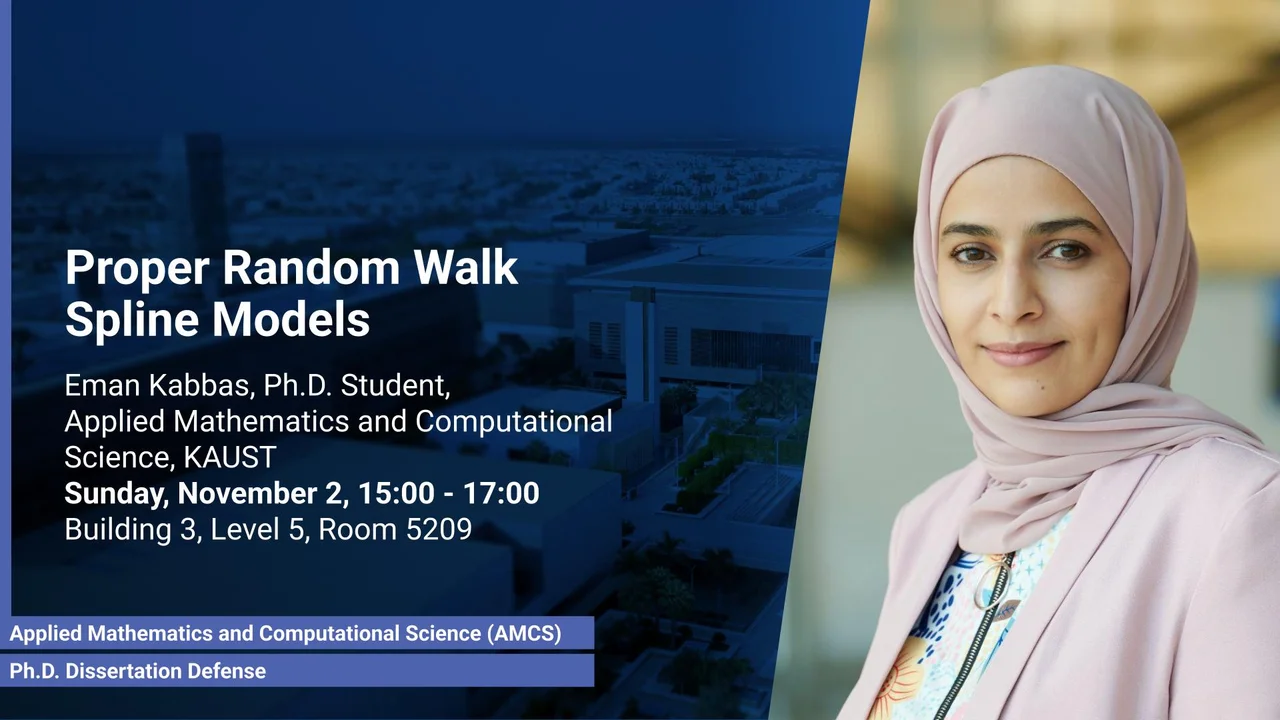 Proper Random Walk Spline Models

Eman Kabbas, Ph.D. Student, Applied Mathematics and Computational Science, KAUST
Sunday, November 2, 15:00 - 17:00
Building 3, Level 5, Room 5209

Applied Mathematics and Computational Science (AMCS)
Ph.D. Dissertation Defense